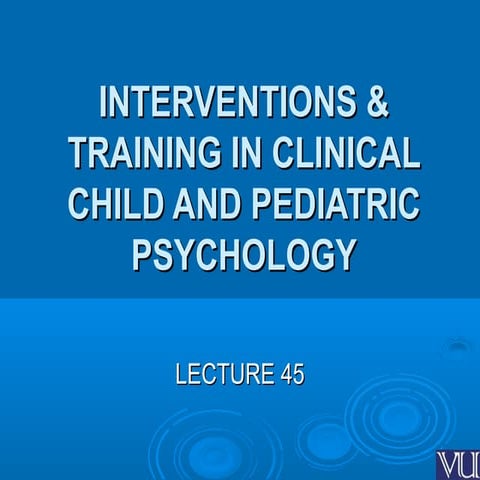 INTERVENTIONS & TRAINING IN CLINICAL CHILD AND PEDIATRIC PSYCHOLOGY

LECTURE 45

VU